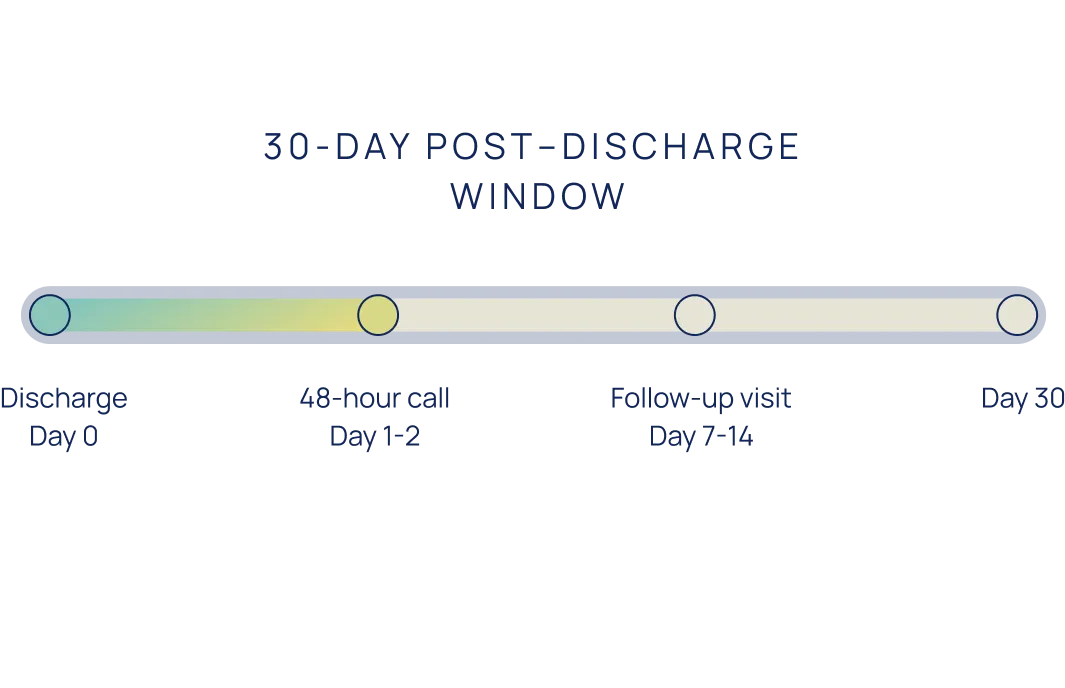 30-DAY POST–DISCHARGE WINDOW

Discharge
Day 0

48-hour call
Day 1-2

Follow-up visit
Day 7-14

Day 30